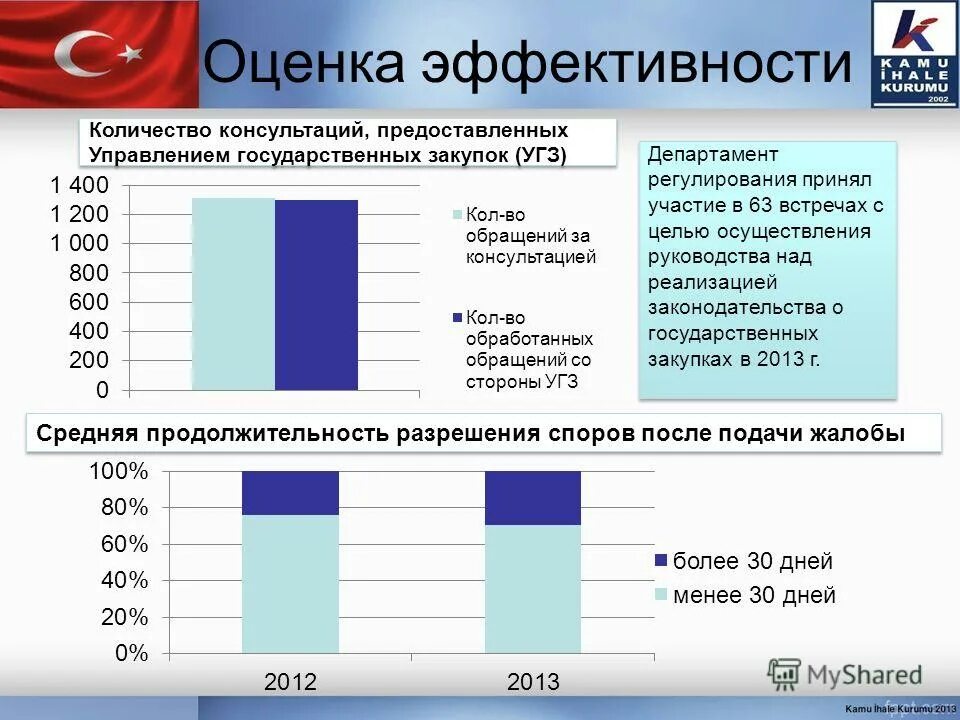 Оценка эффективности

KAMU İHALE KURUMU 2002

Количество консультаций, предоставленных Управлением государственных закупок (УГЗ)

1 400
1 200
1 000
800
600
400
200
0

Кол-во обращений за консультацией

Кол-во обработанных обращений со стороны УГЗ

Департамент регулирования принял участие в 63 встречах с целью осуществления руководства над реализацией законодательства о государственных закупках в 2013 г.

Средняя продолжительность разрешения споров после подачи жалобы

100%
80%
60%
40%
20%
0%

2012
2013

более 30 дней
менее 30 дней

MyShared

Kamu İhale Kurumu 2013